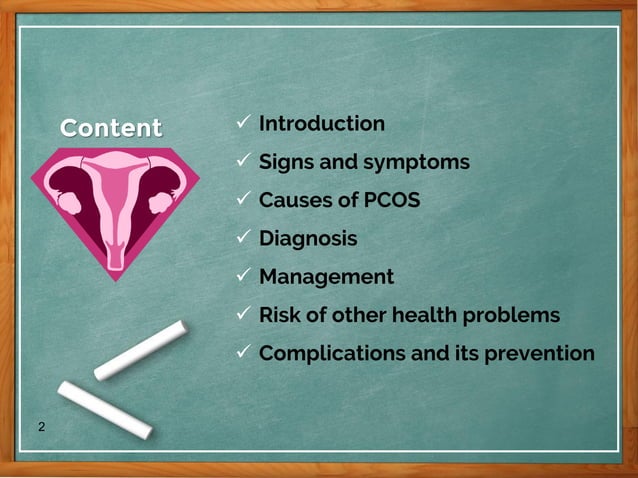 Content

✓ Introduction
✓ Signs and symptoms
✓ Causes of PCOS
✓ Diagnosis
✓ Management
✓ Risk of other health problems
✓ Complications and its prevention

2